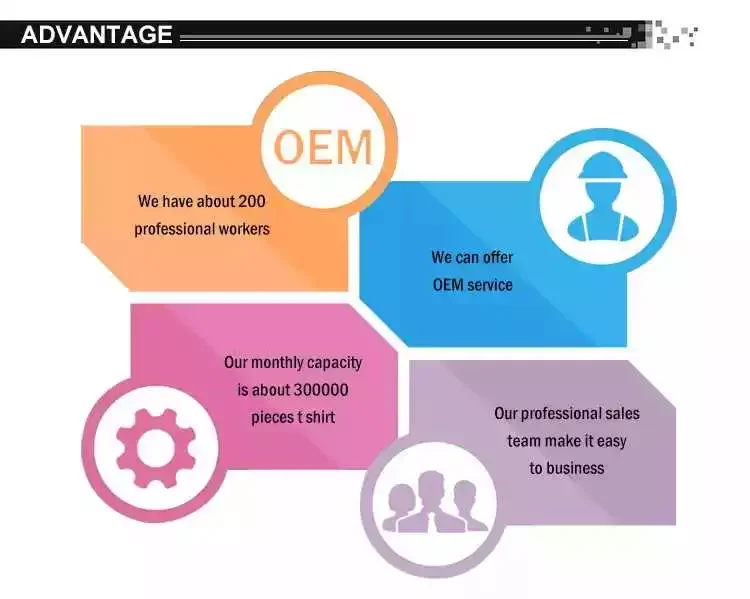 ADVANTAGE

OEM

We have about 200 professional workers

We can offer OEM service

Our monthly capacity is about 300000 pieces t shirt

Our professional sales team make it easy to business